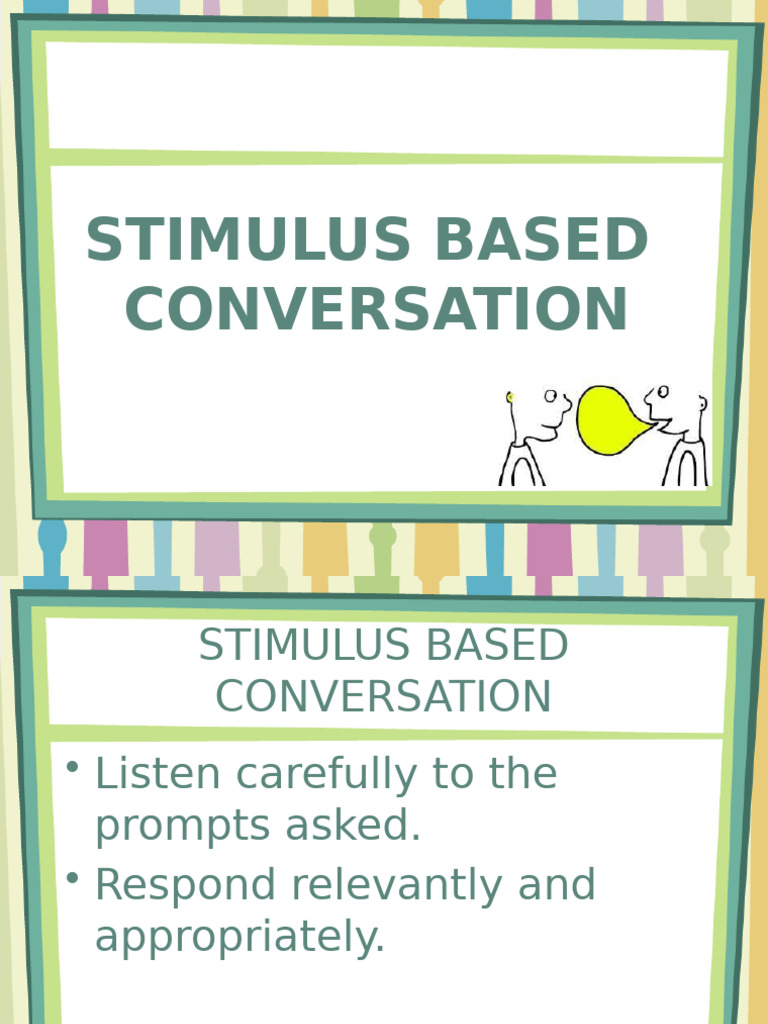 STIMULUS BASED CONVERSATION

STIMULUS BASED CONVERSATION

• Listen carefully to the prompts asked.
• Respond relevantly and appropriately.